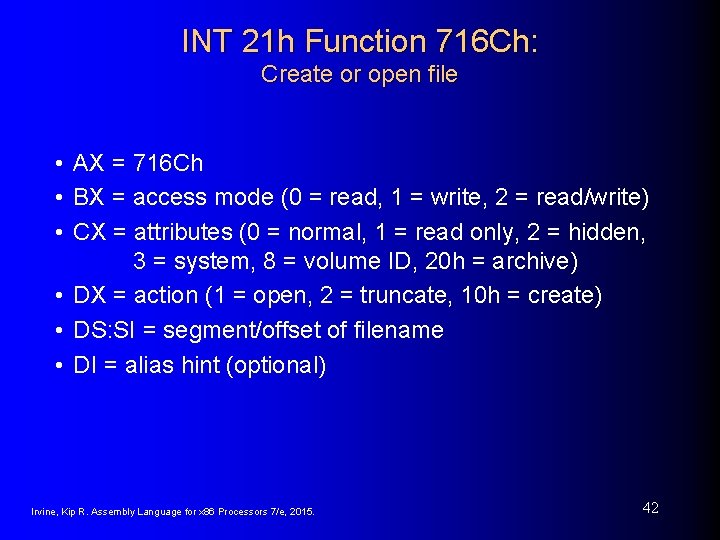 INT 21h Function 716Ch:
Create or open file

• AX = 716Ch
• BX = access mode (0 = read, 1 = write, 2 = read/write)
• CX = attributes (0 = normal, 1 = read only, 2 = hidden, 3 = system, 8 = volume ID, 20h = archive)
• DX = action (1 = open, 2 = truncate, 10h = create)
• DS:SI = segment/offset of filename
• DI = alias hint (optional)

Irvine, Kip R. Assembly Language for x86 Processors 7/e, 2015.

42